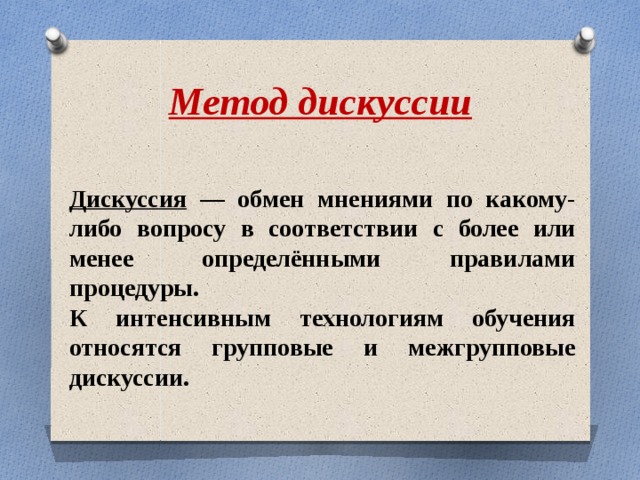 Метод дискуссии

Дискуссия — обмен мнениями по какому-либо вопросу в соответствии с более или менее определёнными правилами процедуры.
К интенсивным технологиям обучения относятся групповые и межгрупповые дискуссии.